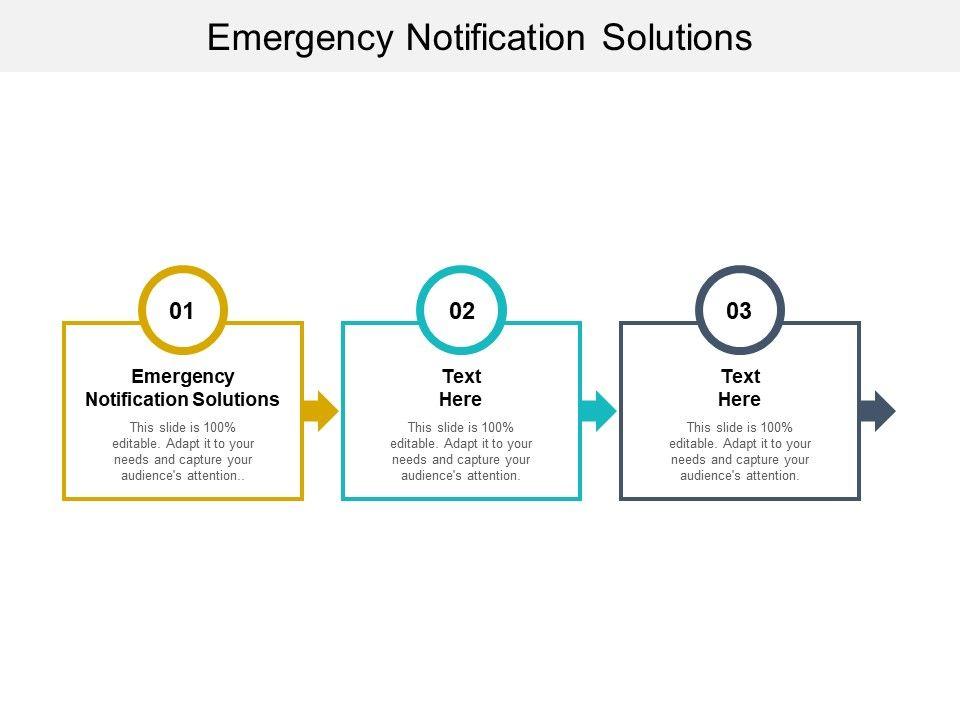 Emergency Notification Solutions

01

Emergency Notification Solutions

This slide is 100% editable. Adapt it to your needs and capture your audience's attention..

02

Text Here

This slide is 100% editable. Adapt it to your needs and capture your audience's attention.

03

Text Here

This slide is 100% editable. Adapt it to your needs and capture your audience's attention.